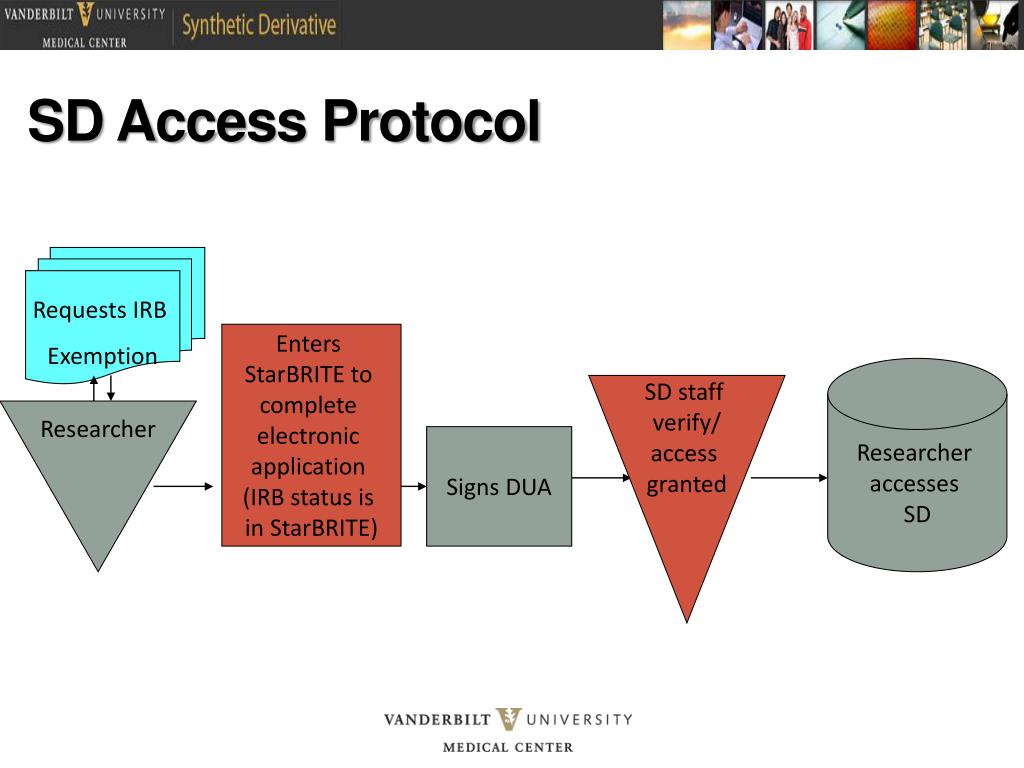 VANDERBILT UNIVERSITY
MEDICAL CENTER
Synthetic Derivative

SD Access Protocol

Requests IRB Exemption

Researcher

Enters StarBRITE to complete electronic application (IRB status is in StarBRITE)

Signs DUA

SD staff verify/ access granted

Researcher accesses SD

VANDERBILT UNIVERSITY
MEDICAL CENTER